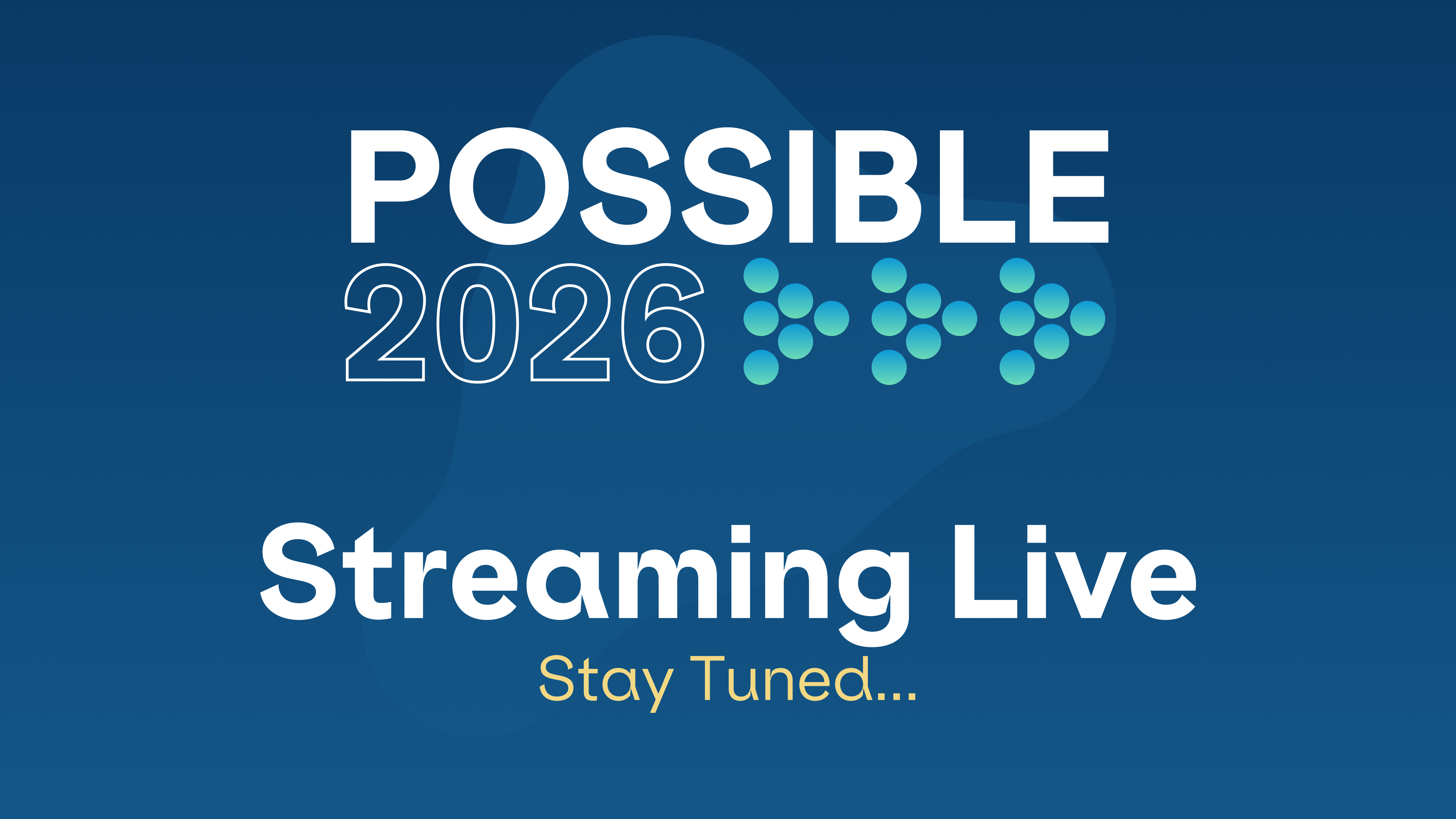 POSSIBLE
2026

Streaming Live
Stay Tuned...